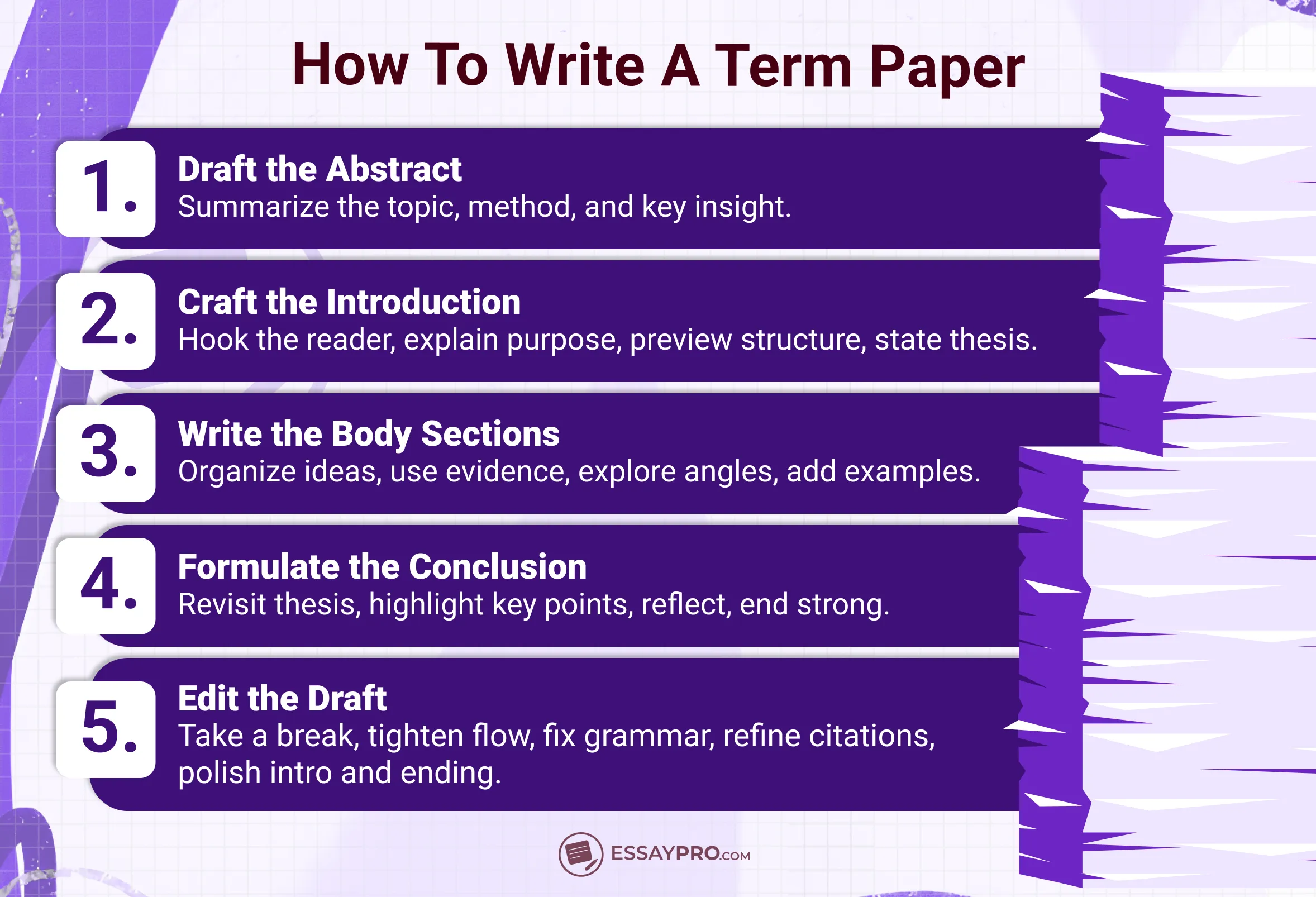 How To Write A Term Paper

1. Draft the Abstract
Summarize the topic, method, and key insight.

2. Craft the Introduction
Hook the reader, explain purpose, preview structure, state thesis.

3. Write the Body Sections
Organize ideas, use evidence, explore angles, add examples.

4. Formulate the Conclusion
Revisit thesis, highlight key points, reflect, end strong.

5. Edit the Draft
Take a break, tighten flow, fix grammar, refine citations, polish intro and ending.

ESSAYPRO.COM